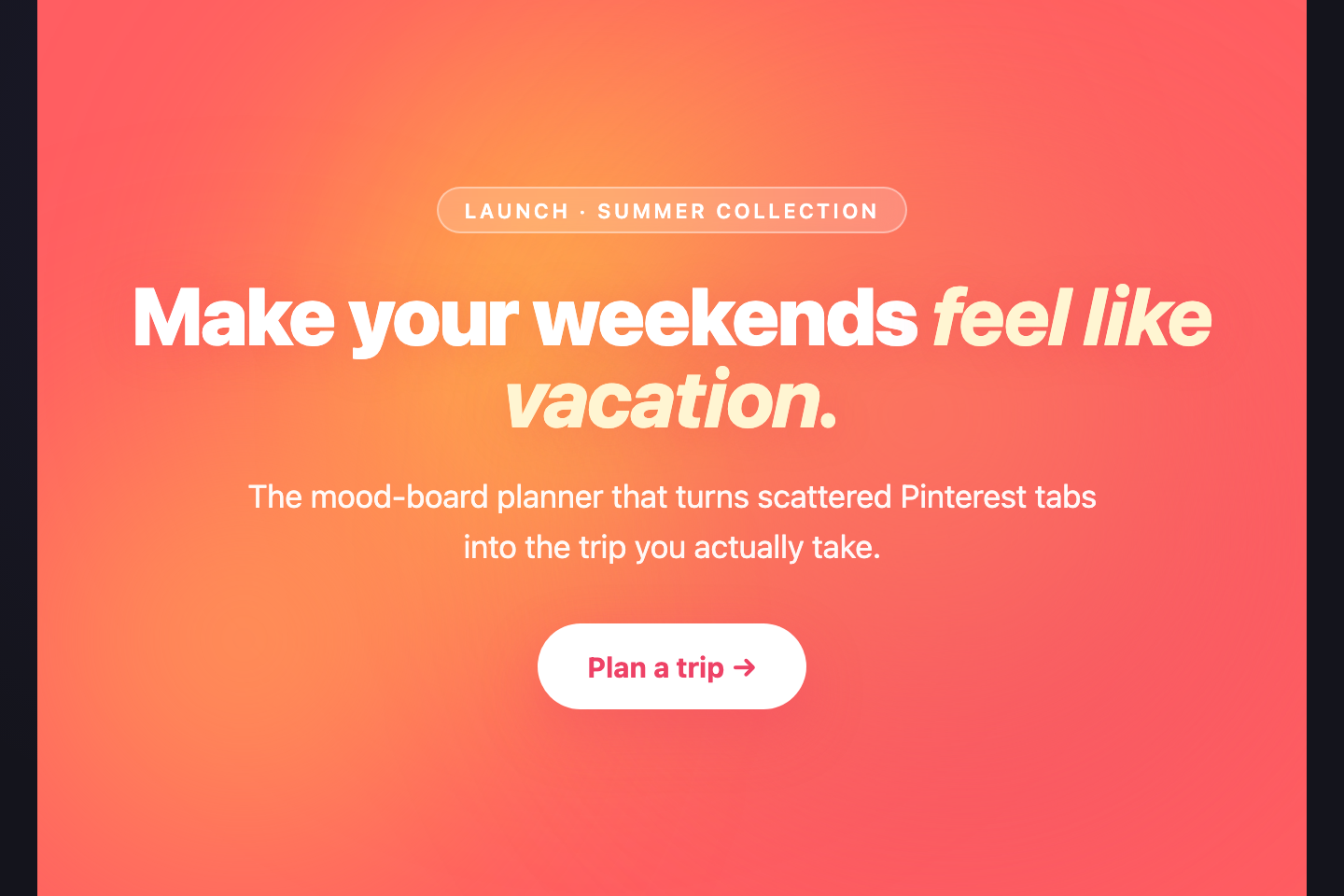 LAUNCH · SUMMER COLLECTION

Make your weekends feel like vacation.

The mood-board planner that turns scattered Pinterest tabs into the trip you actually take.

Plan a trip →